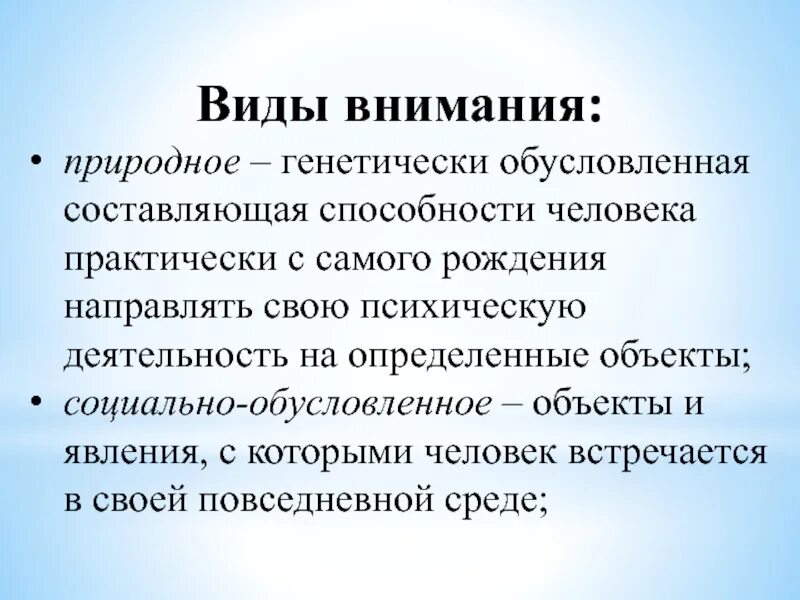 Виды внимания:

• природное – генетически обусловленная составляющая способности человека практически с самого рождения направлять свою психическую деятельность на определенные объекты;
• социально-обусловленное – объекты и явления, с которыми человек встречается в своей повседневной среде;